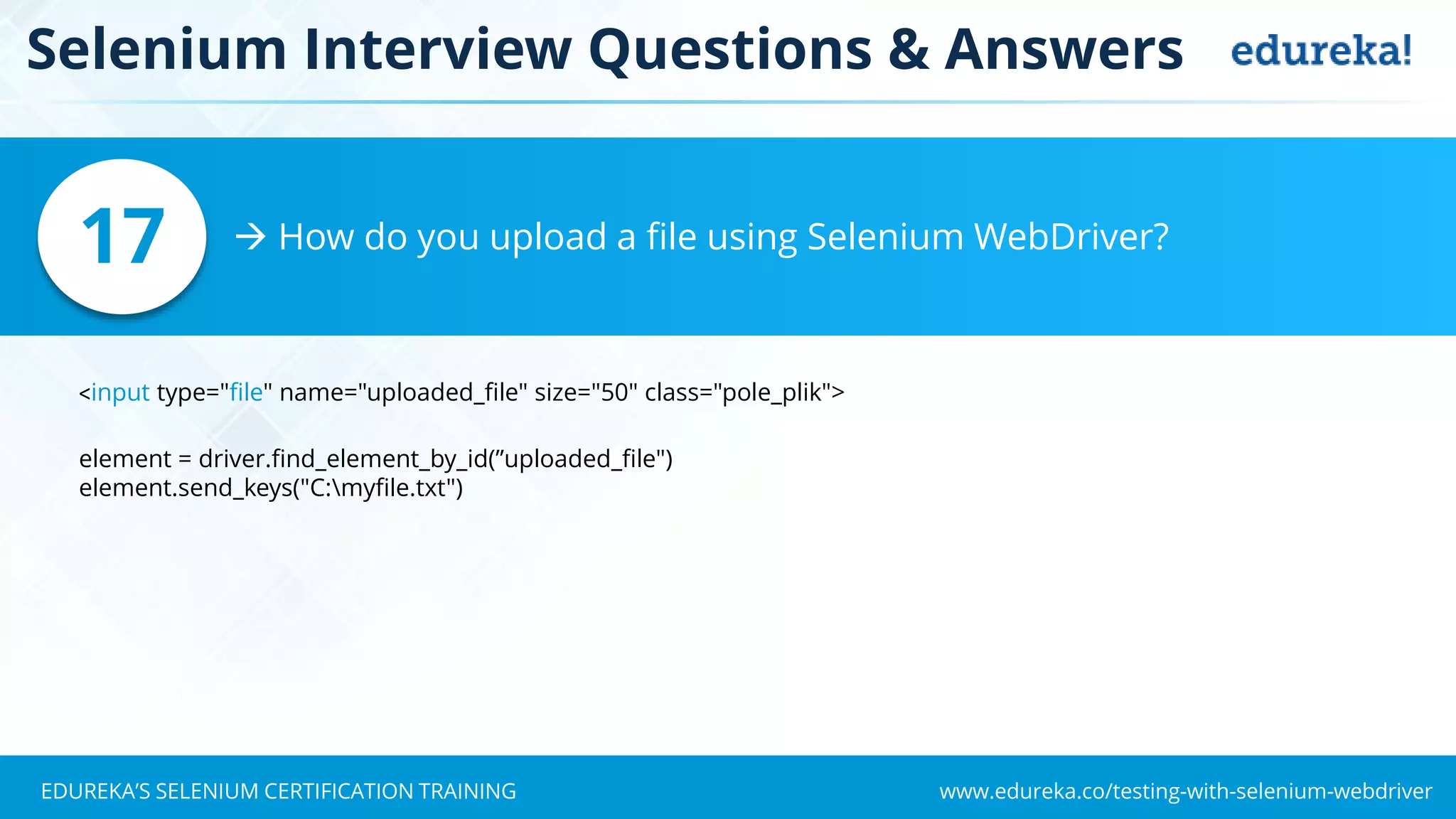 Selenium Interview Questions & Answers

edureka!

17

→ How do you upload a file using Selenium WebDriver?

<input type="file" name="uploaded_file" size="50" class="pole_plik">

element = driver.find_element_by_id(”uploaded_file")
element.send_keys("C:\myfile.txt")

EDUREKA’S SELENIUM CERTIFICATION TRAINING

www.edureka.co/testing-with-selenium-webdriver